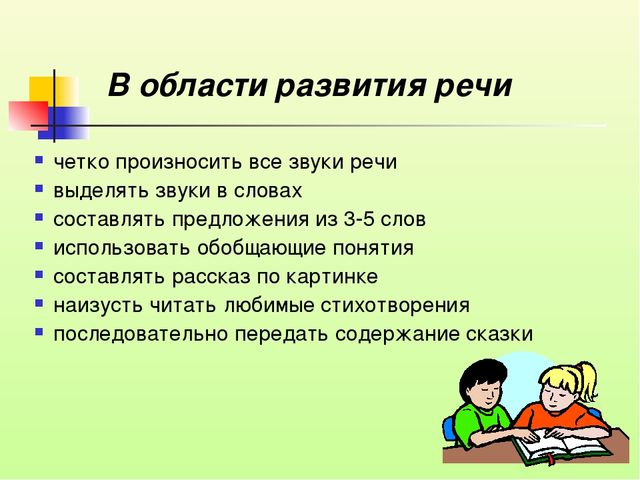 В области развития речи

- четко произносить все звуки речи
- выделять звуки в словах
- составлять предложения из 3-5 слов
- использовать обобщающие понятия
- составлять рассказ по картинке
- наизусть читать любимые стихотворения
- последовательно передать содержание сказки